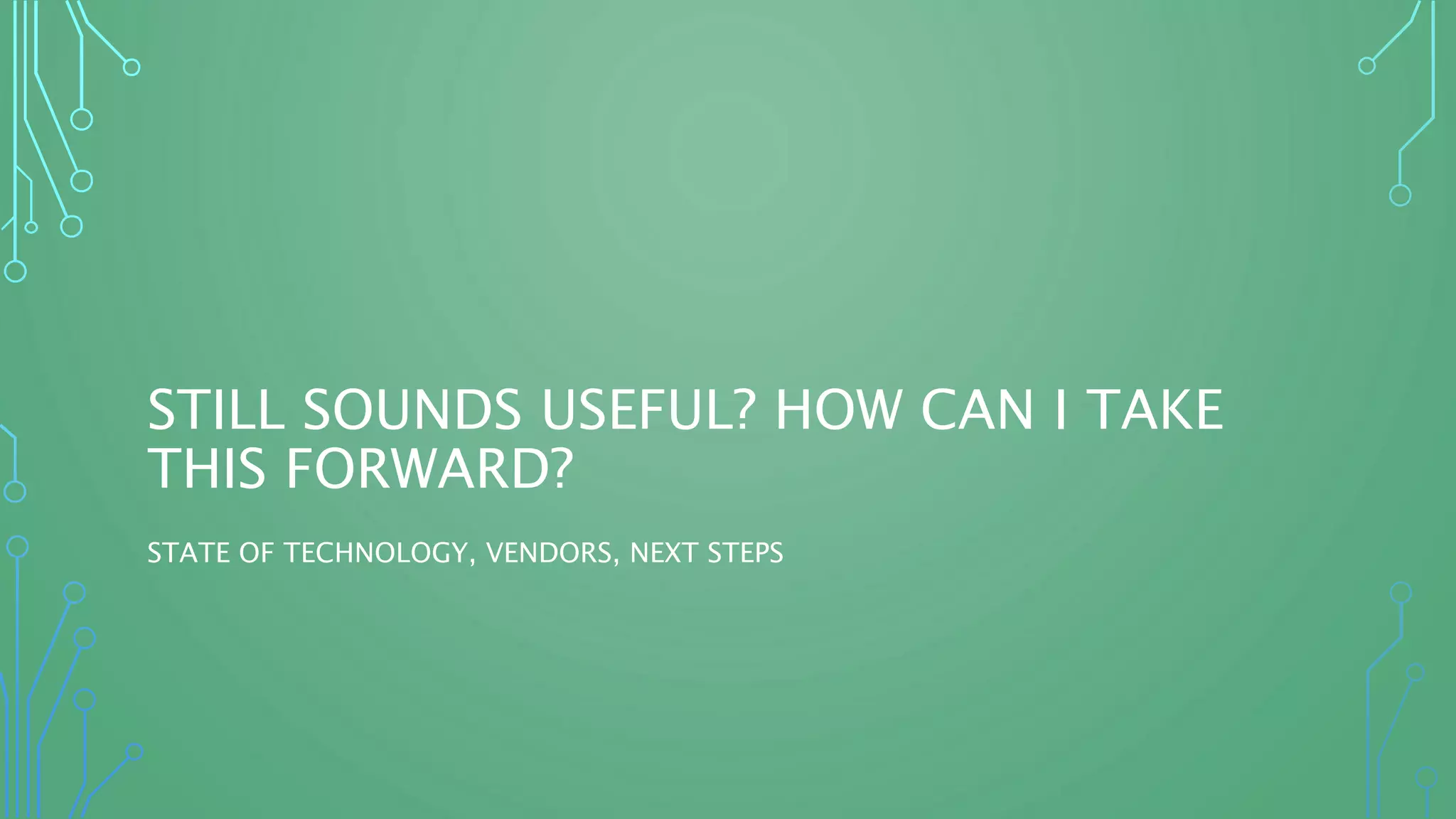 STILL SOUNDS USEFUL? HOW CAN I TAKE THIS FORWARD?

STATE OF TECHNOLOGY, VENDORS, NEXT STEPS